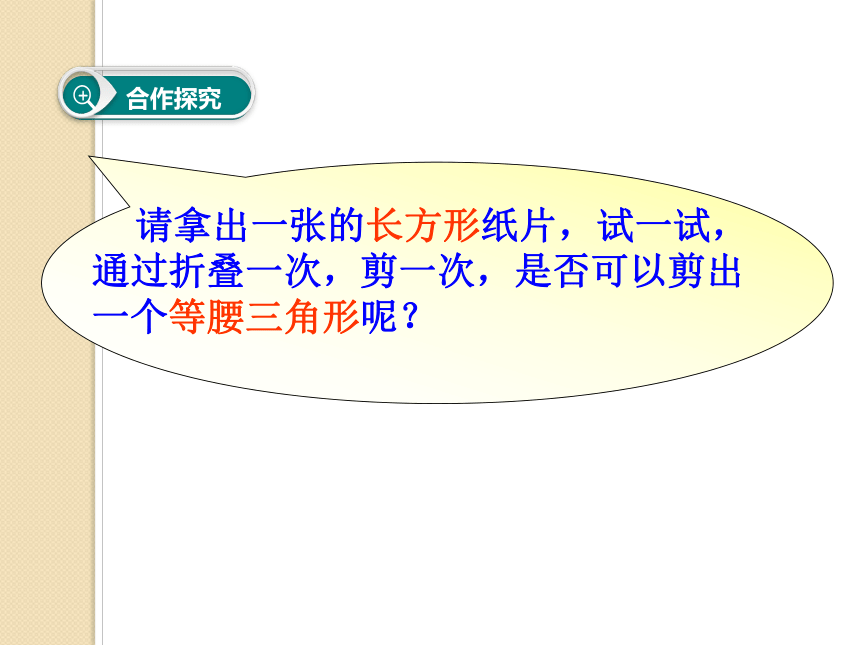 合作探究

请拿出一张的长方形纸片，试一试，通过折叠一次，剪一次，是否可以剪出一个等腰三角形呢？